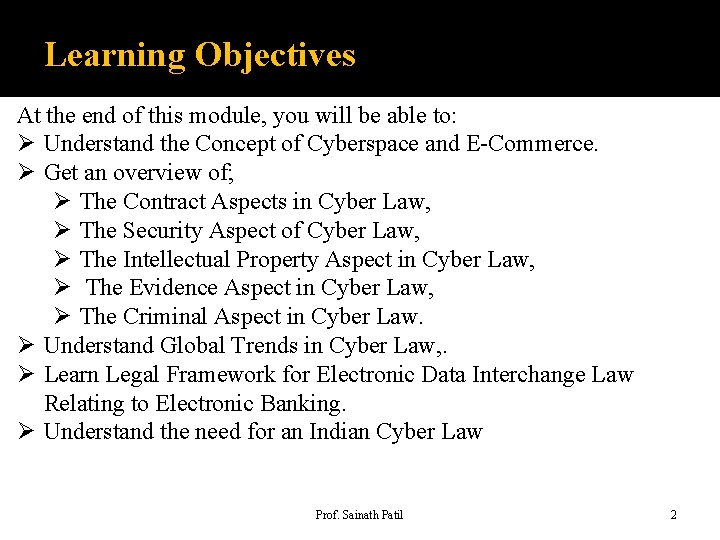 Learning Objectives

At the end of this module, you will be able to:
➢ Understand the Concept of Cyberspace and E-Commerce.
➢ Get an overview of;
➢ The Contract Aspects in Cyber Law,
➢ The Security Aspect of Cyber Law,
➢ The Intellectual Property Aspect in Cyber Law,
➢ The Evidence Aspect in Cyber Law,
➢ The Criminal Aspect in Cyber Law.
➢ Understand Global Trends in Cyber Law,.
➢ Learn Legal Framework for Electronic Data Interchange Law Relating to Electronic Banking.
➢ Understand the need for an Indian Cyber Law

Prof. Sainath Patil

2